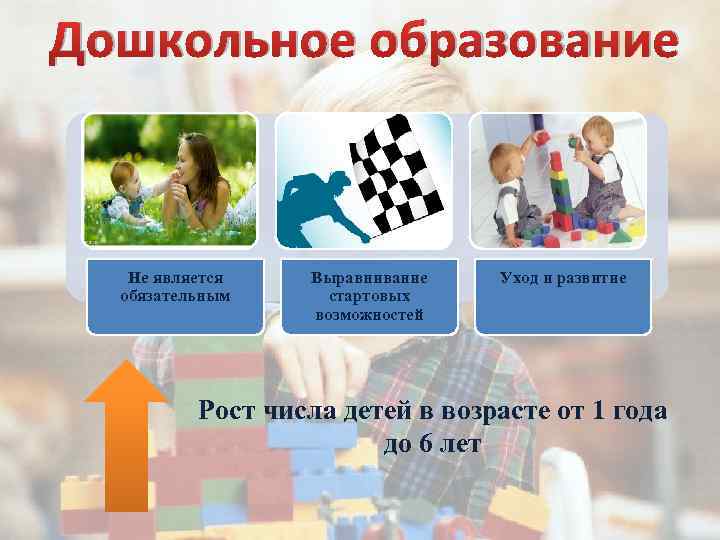 Дошкольное образование

Не является обязательным

Выравнивание стартовых возможностей

Уход и развитие

Рост числа детей в возрасте от 1 года до 6 лет